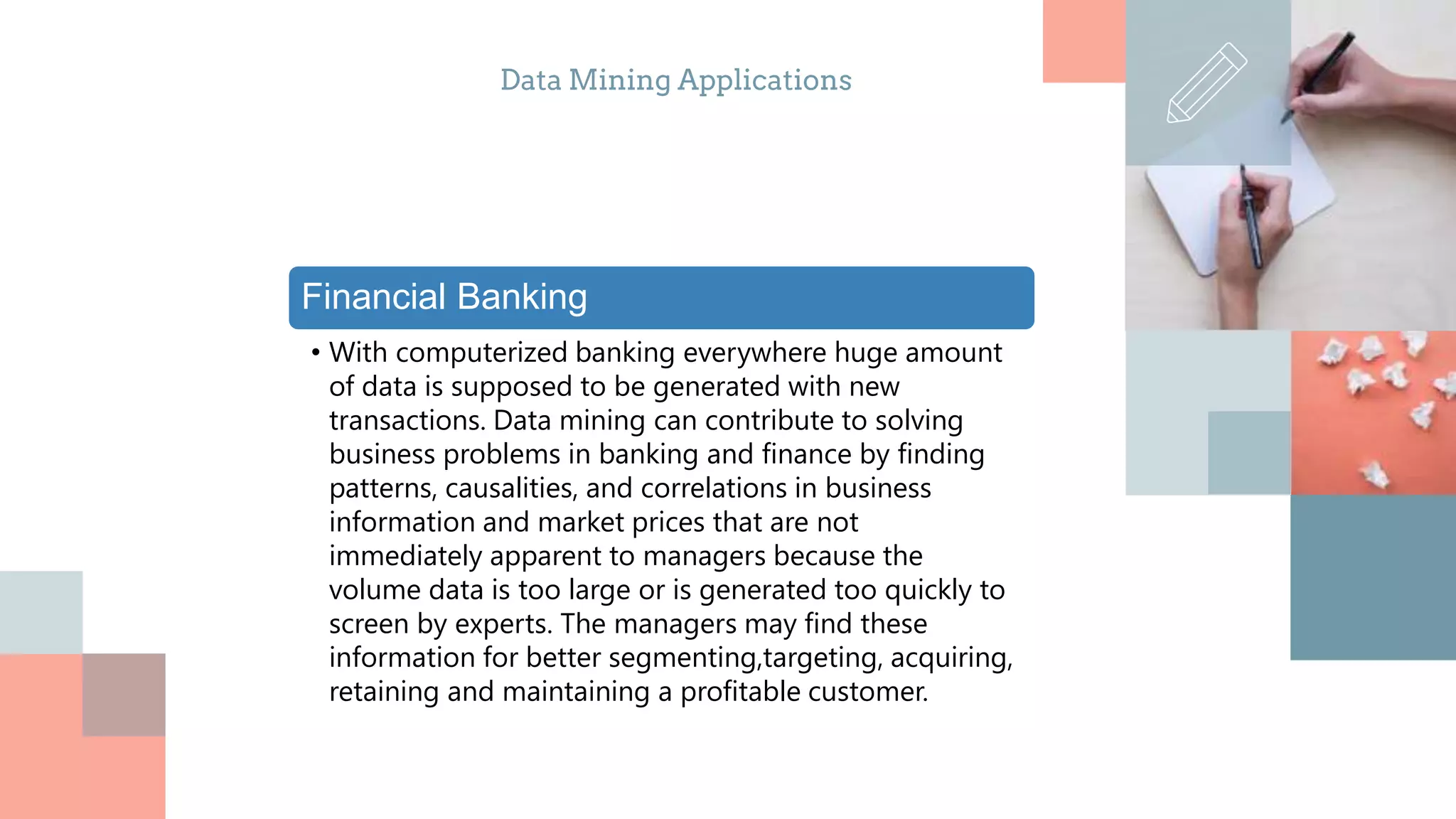 Data Mining Applications

Financial Banking

• With computerized banking everywhere huge amount of data is supposed to be generated with new transactions. Data mining can contribute to solving business problems in banking and finance by finding patterns, causalities, and correlations in business information and market prices that are not immediately apparent to managers because the volume data is too large or is generated too quickly to screen by experts. The managers may find these information for better segmenting,targeting, acquiring, retaining and maintaining a profitable customer.